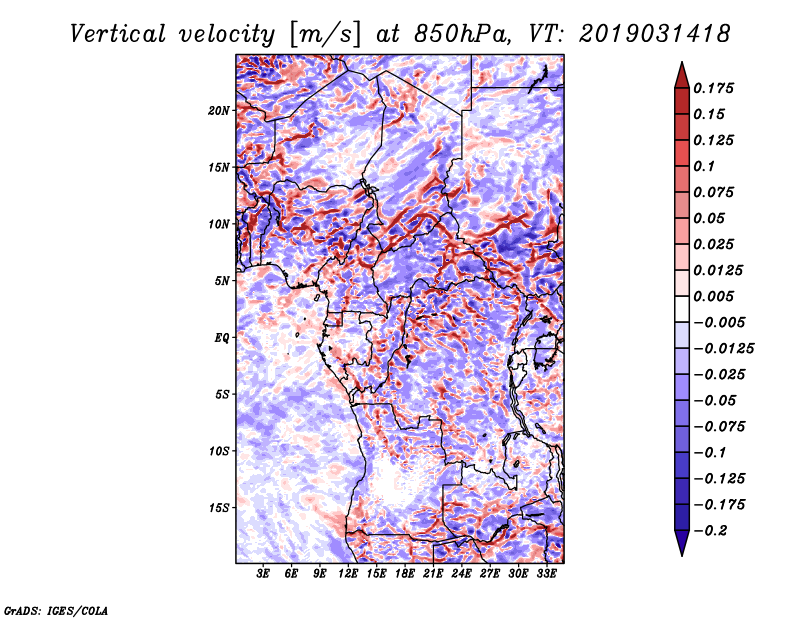 Vertical velocity [m/s] at 850hPa, VT: 2019031418

20N
15N
10N
5N
EQ
5S
10S
15S

3E 6E 9E 12E 15E 18E 21E 24E 27E 30E 33E

0.175
0.15
0.125
0.1
0.075
0.05
0.025
0.0125
0.005
−0.005
−0.0125
−0.025
−0.05
−0.075
−0.1
−0.125
−0.175
−0.2

GrADS: IGES/COLA